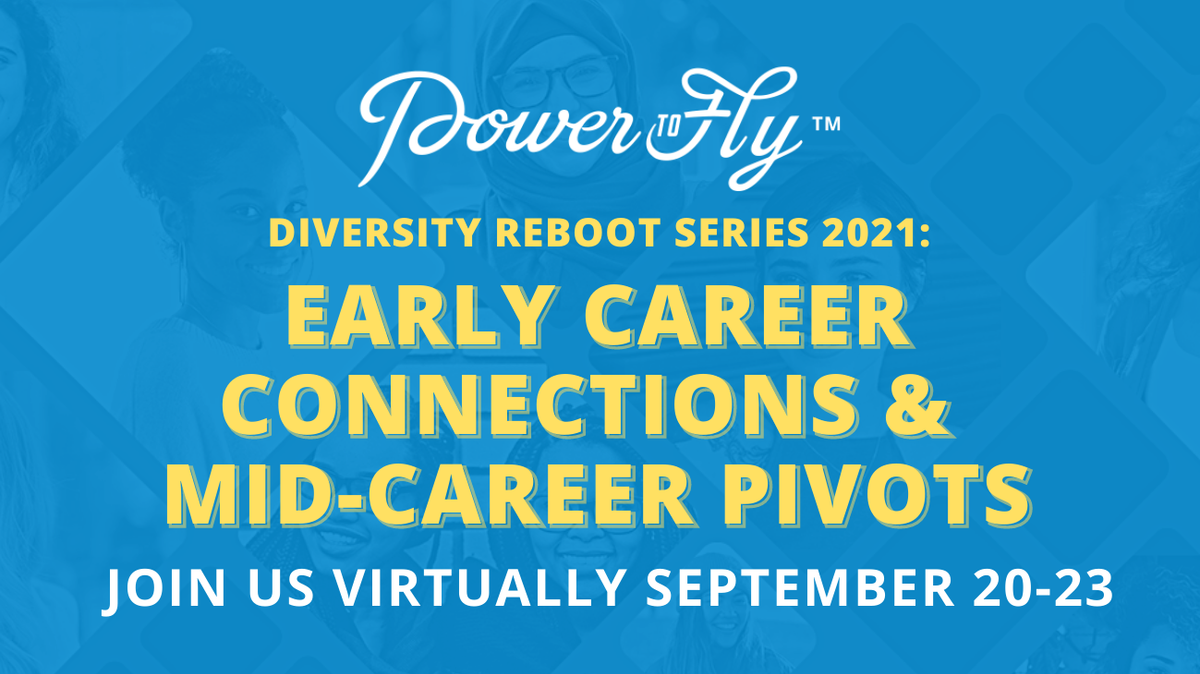 Power TO Fly™

DIVERSITY REBOOT SERIES 2021:

EARLY CAREER CONNECTIONS & MID-CAREER PIVOTS

JOIN US VIRTUALLY SEPTEMBER 20-23